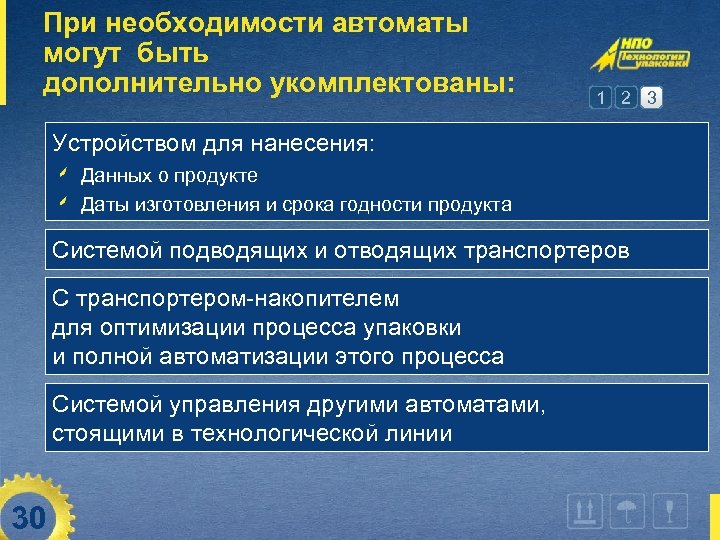 При необходимости автоматы могут быть дополнительно укомплектованы:

НПО
Технологии упаковки

1 2 3

Устройством для нанесения:
Данных о продукте
Даты изготовления и срока годности продукта

Системой подводящих и отводящих транспортеров

С транспортером-накопителем
для оптимизации процесса упаковки
и полной автоматизации этого процесса

Системой управления другими автоматами,
стоящими в технологической линии

30